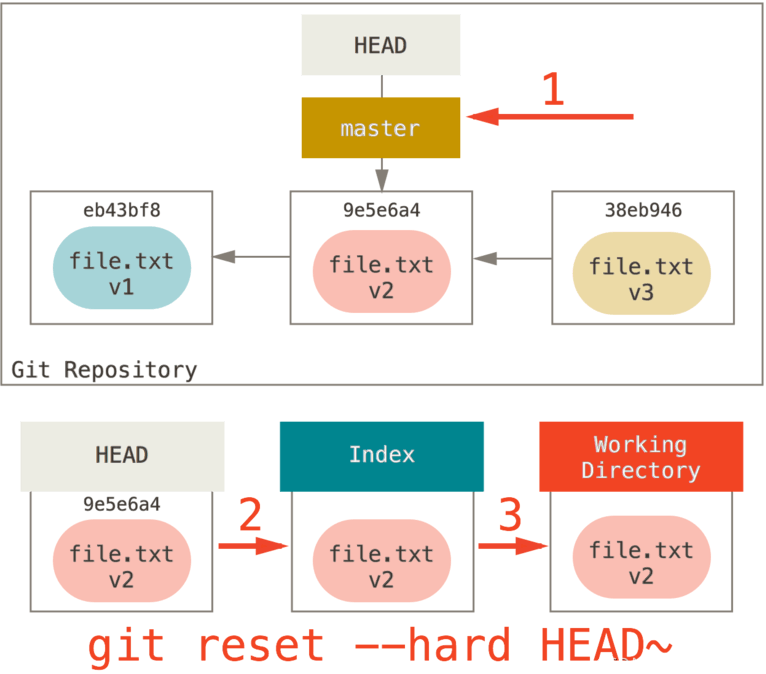 HEAD

1

master

eb43bf8

file.txt
v1

9e5e6a4

file.txt
v2

38eb946

file.txt
v3

Git Repository

HEAD

9e5e6a4

file.txt
v2

2

Index

file.txt
v2

3

Working Directory

file.txt
v2

git reset --hard HEAD~